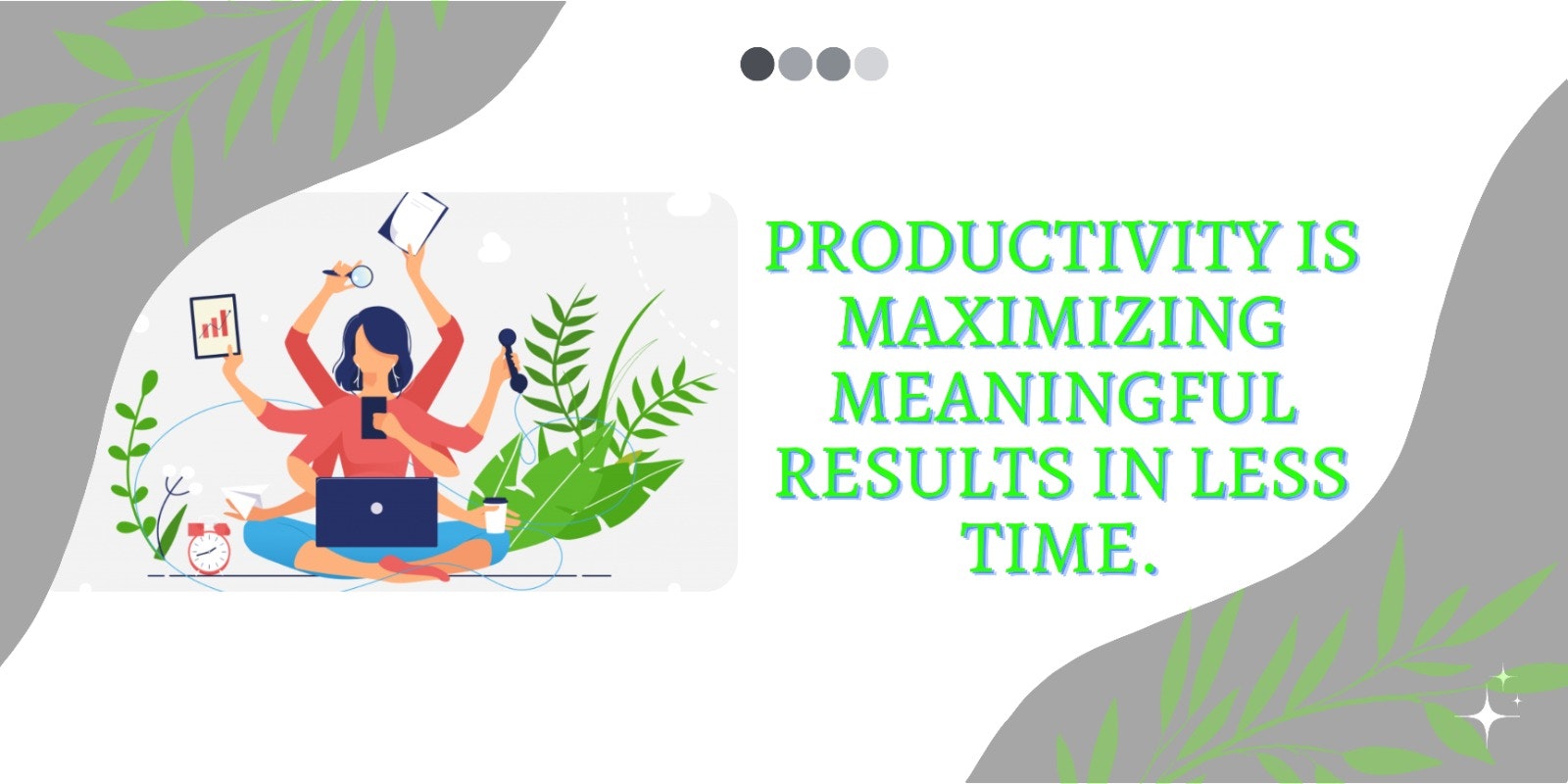 PRODUCTIVITY IS MAXIMIZING MEANINGFUL RESULTS IN LESS TIME.